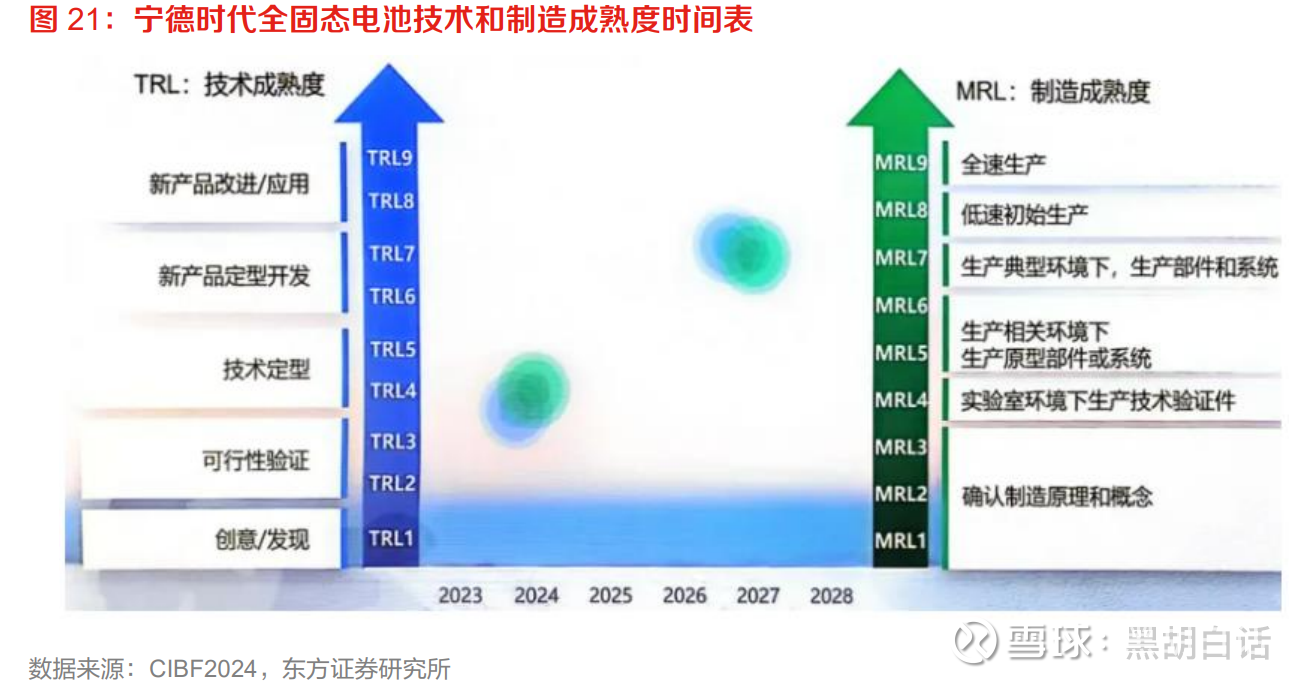 图 21：宁德时代全固态电池技术和制造成熟度时间表

TRL：技术成熟度

新产品改进/应用

新产品定型开发

技术定型

可行性验证

创意/发现

TRL9
TRL8
TRL7
TRL6
TRL5
TRL4
TRL3
TRL2
TRL1

2023 2024 2025 2026 2027 2028

MRL：制造成熟度

MRL9
MRL8
MRL7
MRL6
MRL5
MRL4
MRL3
MRL2
MRL1

全速生产

低速初始生产

生产典型环境下，生产部件和系统

生产相关环境下
生产原型部件或系统

实验室环境下生产技术验证件

确认制造原理和概念

数据来源：CIBF2024，东方证券研究所

雪球：黑胡白话